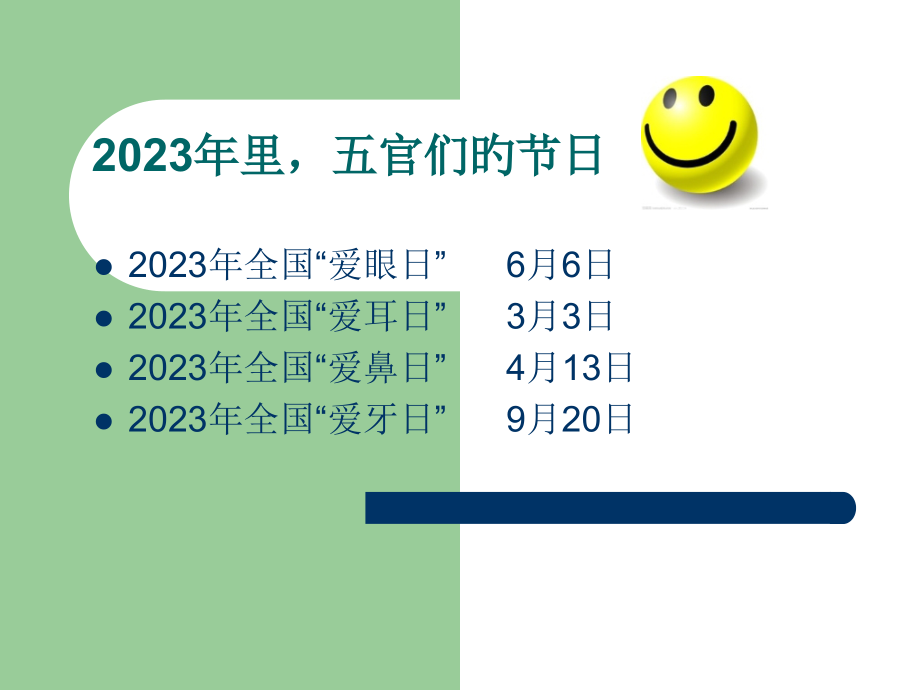 2023年里，五官们旳节日

- 2023年全国“爱眼日” 6月6日
- 2023年全国“爱耳日” 3月3日
- 2023年全国“爱鼻日” 4月13日
- 2023年全国“爱牙日” 9月20日